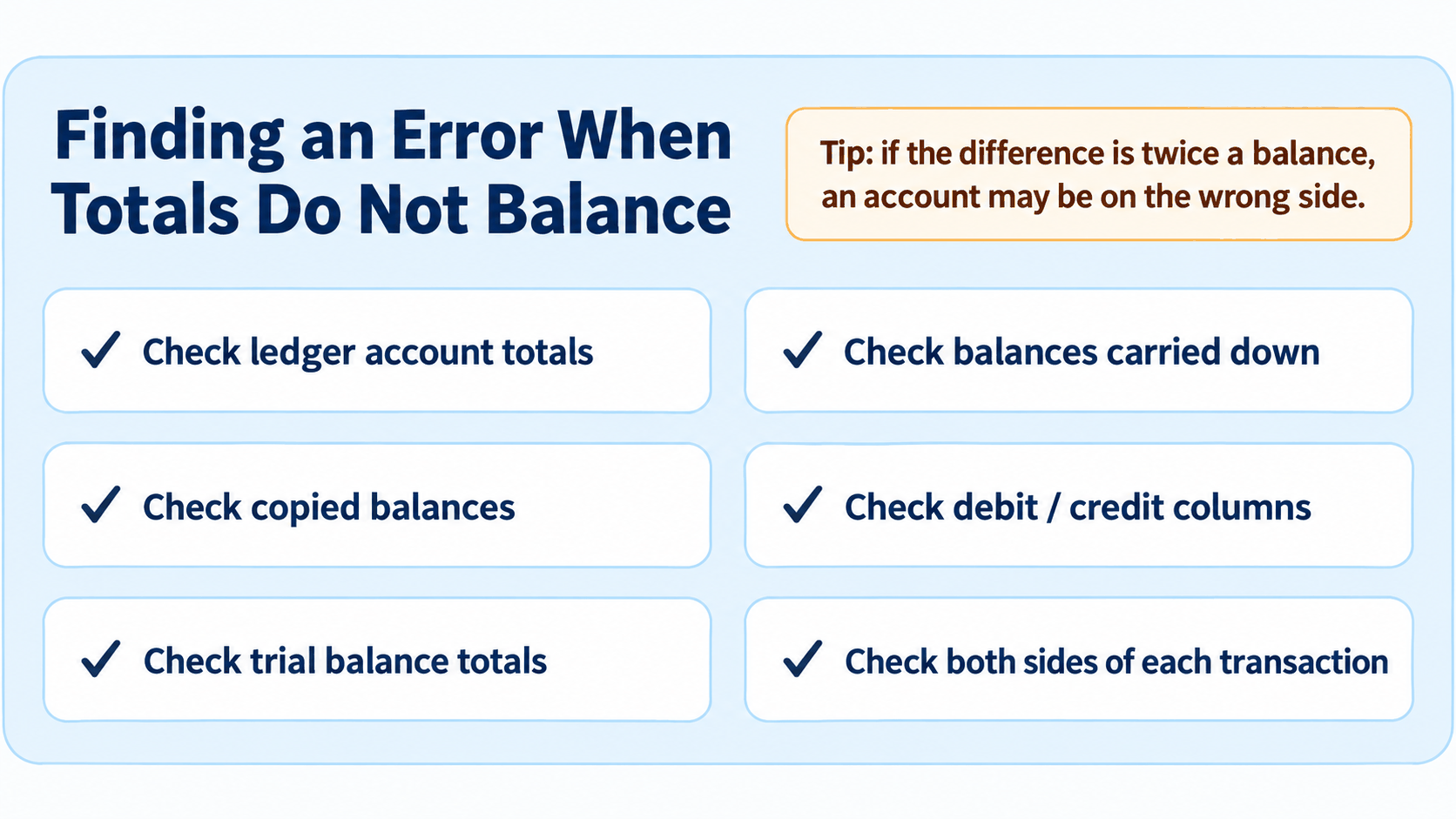 Finding an Error When Totals Do Not Balance

Tip: if the difference is twice a balance, an account may be on the wrong side.

✓ Check ledger account totals

✓ Check copied balances

✓ Check trial balance totals

✓ Check balances carried down

✓ Check debit / credit columns

✓ Check both sides of each transaction